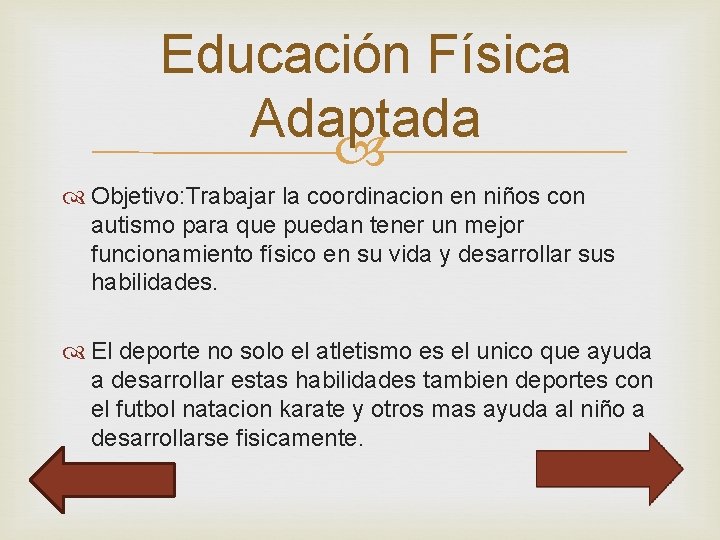 Educación Física Adaptada

Objetivo:Trabajar la coordinacion en niños con autismo para que puedan tener un mejor funcionamiento físico en su vida y desarrollar sus habilidades.

El deporte no solo el atletismo es el unico que ayuda a desarrollar estas habilidades tambien deportes con el futbol natacion karate y otros mas ayuda al niño a desarrollarse fisicamente.